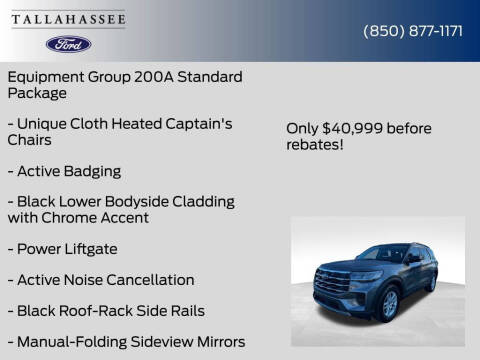 TALLAHASSEE
Ford

(850) 877-1171

Equipment Group 200A Standard Package

- Unique Cloth Heated Captain's Chairs

- Active Badging

- Black Lower Bodyside Cladding with Chrome Accent

- Power Liftgate

- Active Noise Cancellation

- Black Roof-Rack Side Rails

- Manual-Folding Sideview Mirrors

Only $40,999 before rebates!